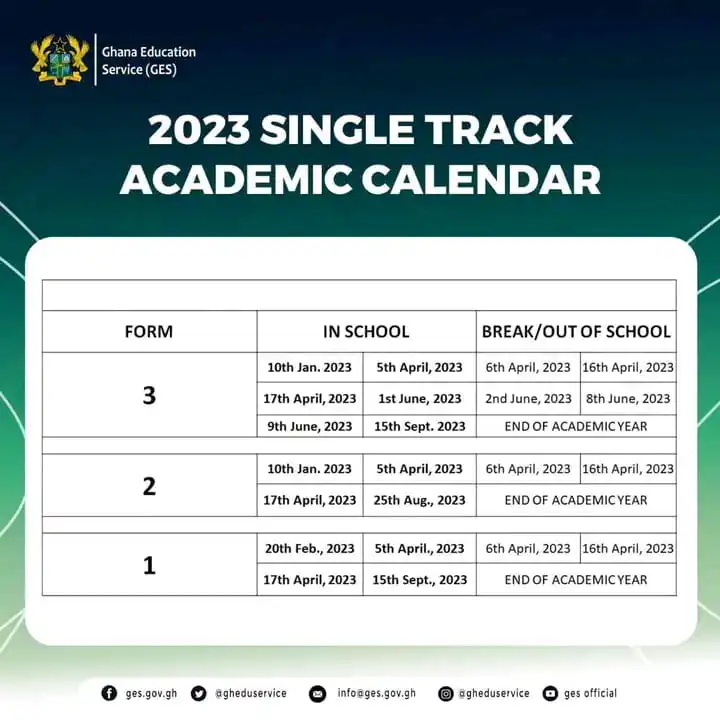 Ghana Education Service (GES)

2023 SINGLE TRACK ACADEMIC CALENDAR

| FORM | IN SCHOOL | | BREAK/OUT OF SCHOOL | |
|---|---|---|---|---|
| 3 | 10th Jan. 2023 | 5th April, 2023 | 6th April, 2023 | 16th April, 2023 |
| | 17th April, 2023 | 1st June, 2023 | 2nd June, 2023 | 8th June, 2023 |
| | 9th June, 2023 | 15th Sept. 2023 | END OF ACADEMIC YEAR | |
| 2 | 10th Jan. 2023 | 5th April, 2023 | 6th April, 2023 | 16th April, 2023 |
| | 17th April, 2023 | 25th Aug., 2023 | END OF ACADEMIC YEAR | |
| 1 | 20th Feb., 2023 | 5th April., 2023 | 6th April, 2023 | 16th April, 2023 |
| | 17th April, 2023 | 15th Sept., 2023 | END OF ACADEMIC YEAR | |

ges.gov.gh @gheduservice info@ges.gov.gh @gheduservice ges official